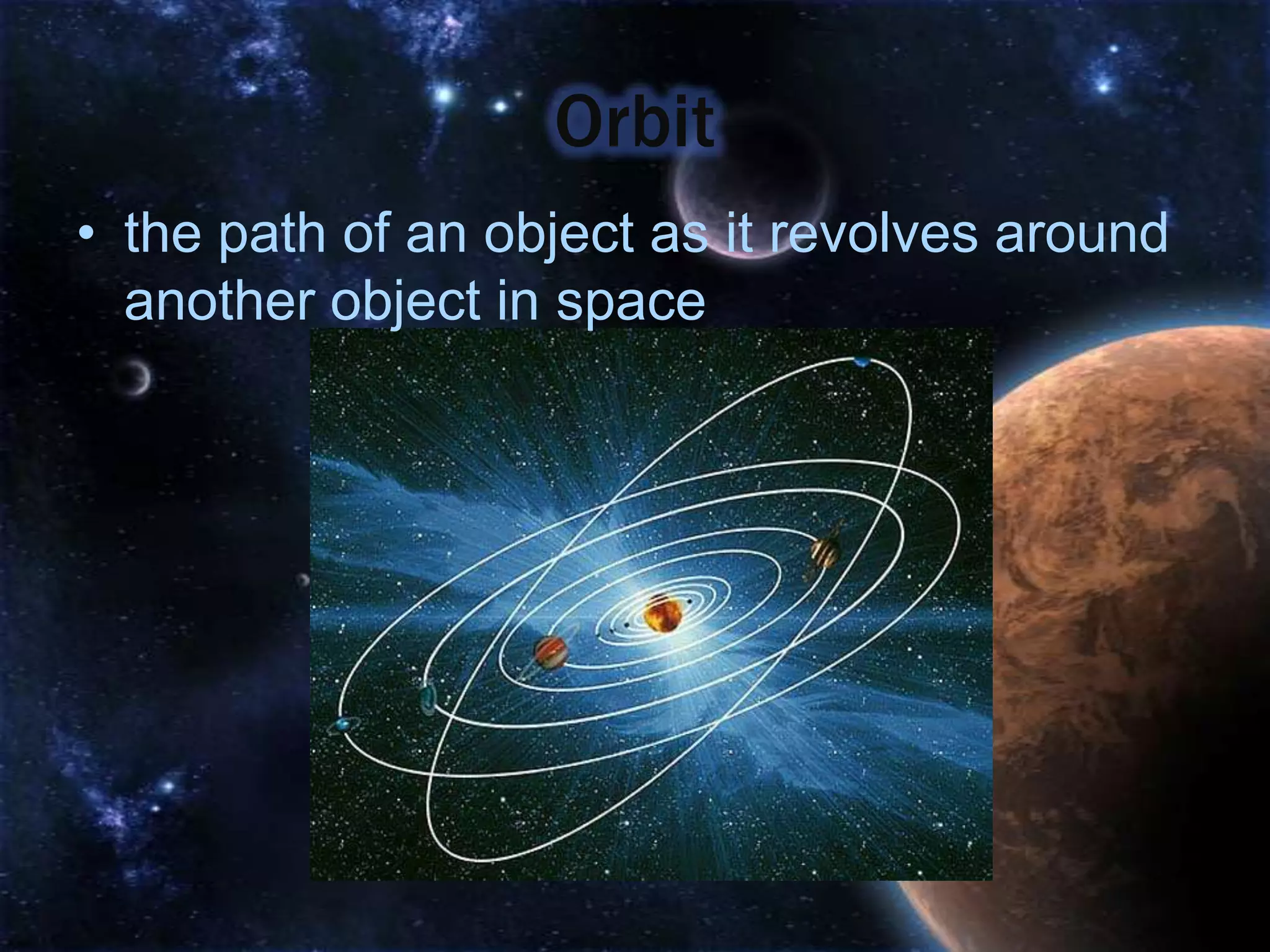 Orbit

• the path of an object as it revolves around another object in space